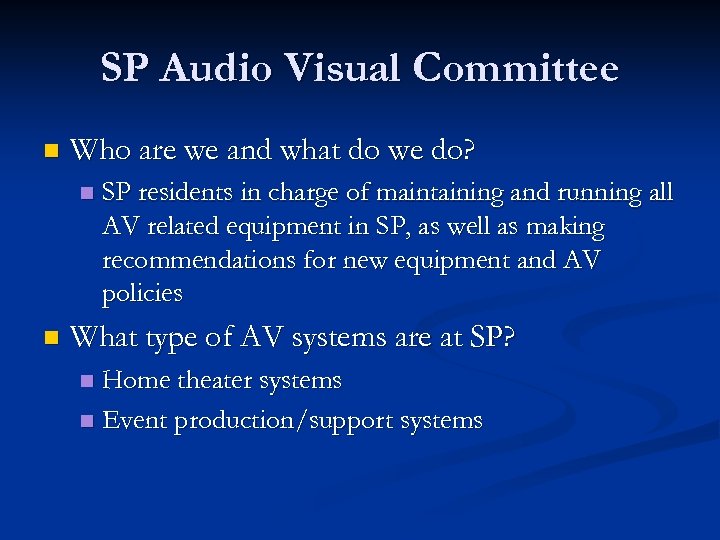 SP Audio Visual Committee

Who are we and what do we do?

SP residents in charge of maintaining and running all AV related equipment in SP, as well as making recommendations for new equipment and AV policies

What type of AV systems are at SP?

Home theater systems

Event production/support systems